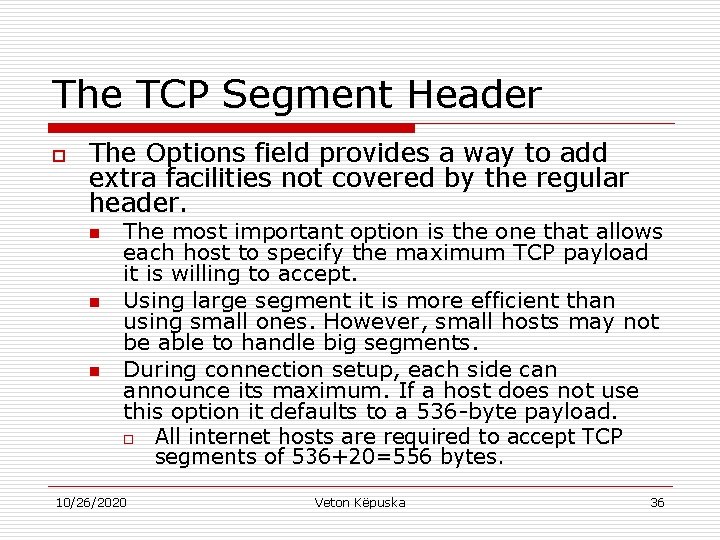 The TCP Segment Header

The Options field provides a way to add extra facilities not covered by the regular header.

The most important option is the one that allows each host to specify the maximum TCP payload it is willing to accept.

Using large segment it is more efficient than using small ones. However, small hosts may not be able to handle big segments.

During connection setup, each side can announce its maximum. If a host does not use this option it defaults to a 536-byte payload.

All internet hosts are required to accept TCP segments of 536+20=556 bytes.

10/26/2020 Veton Këpuska 36